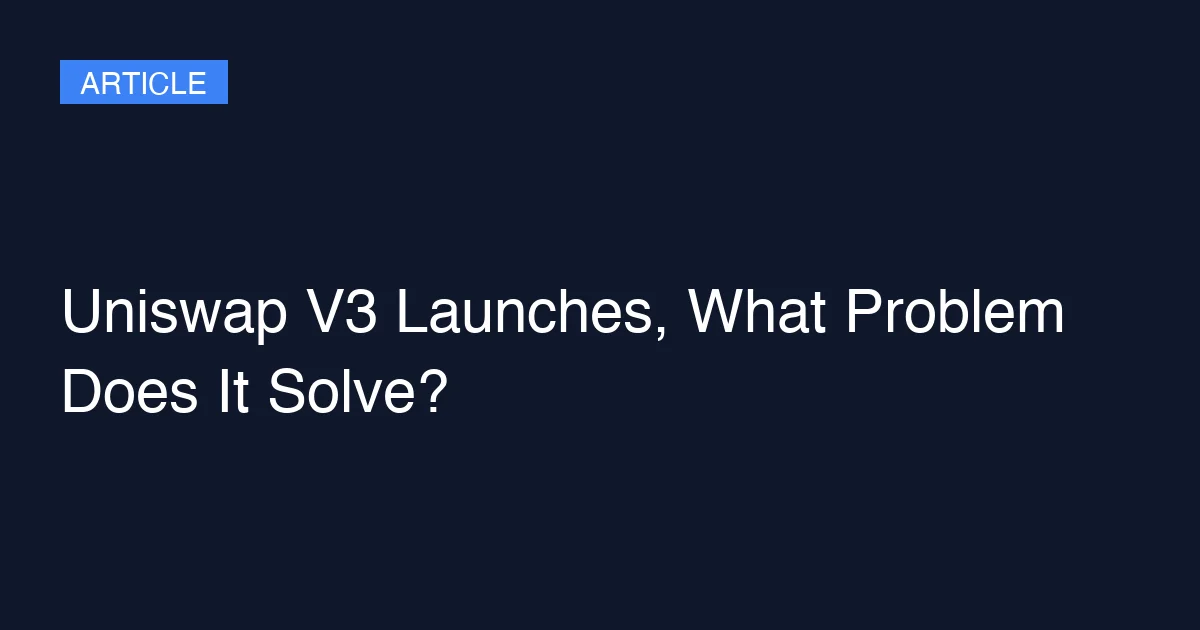 ARTICLE

Uniswap V3 Launches, What Problem Does It Solve?